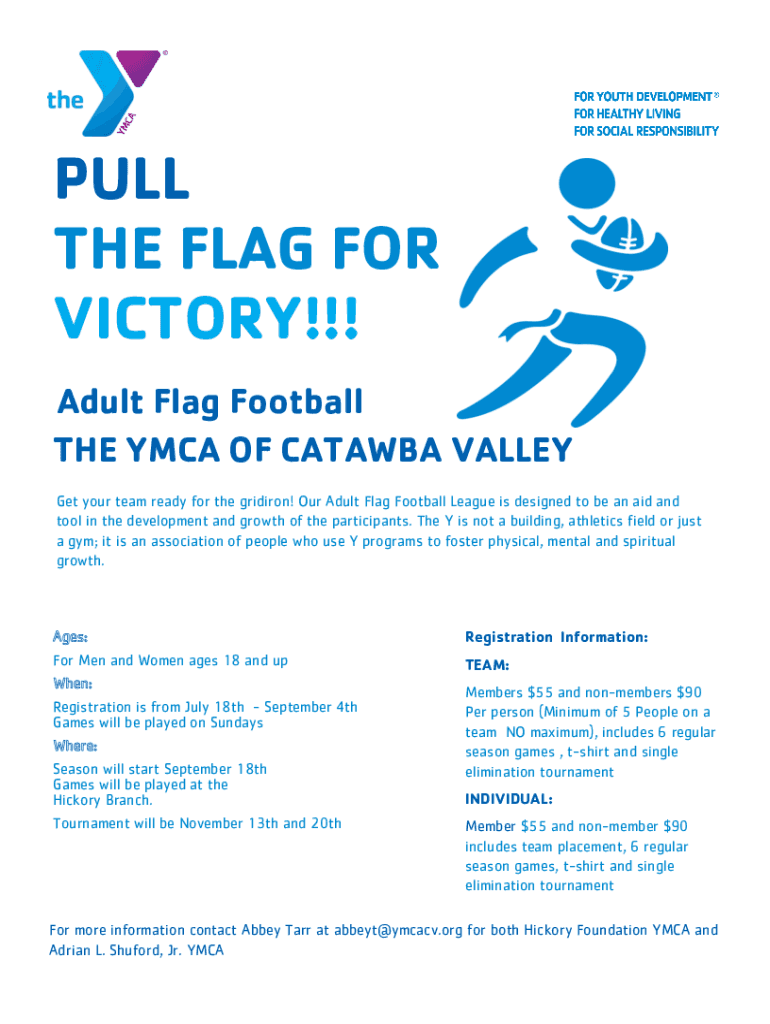 the YMCA

FOR YOUTH DEVELOPMENT®
FOR HEALTHY LIVING
FOR SOCIAL RESPONSIBILITY

PULL
THE FLAG FOR
VICTORY!!!

Adult Flag Football

THE YMCA OF CATAWBA VALLEY

Get your team ready for the gridiron! Our Adult Flag Football League is designed to be an aid and tool in the development and growth of the participants. The Y is not a building, athletics field or just a gym; it is an association of people who use Y programs to foster physical, mental and spiritual growth.

Ages:
For Men and Women ages 18 and up

When:
Registration is from July 18th - September 4th
Games will be played on Sundays

Where:
Season will start September 18th
Games will be played at the Hickory Branch.
Tournament will be November 13th and 20th

Registration Information:

TEAM:
Members $55 and non-members $90 Per person (Minimum of 5 People on a team NO maximum), includes 6 regular season games , t-shirt and single elimination tournament

INDIVIDUAL:
Member $55 and non-member $90 includes team placement, 6 regular season games, t-shirt and single elimination tournament

For more information contact Abbey Tarr at abbeyt@ymcacv.org for both Hickory Foundation YMCA and Adrian L. Shuford, Jr. YMCA